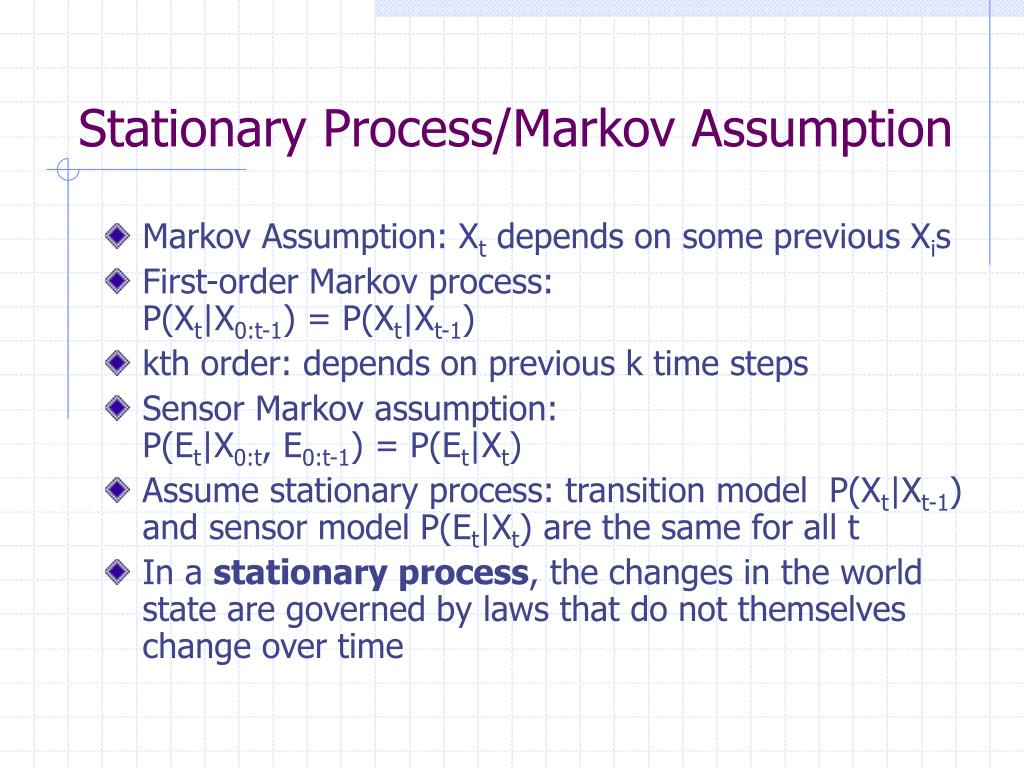 Stationary Process/Markov Assumption

Markov Assumption: $X_t$ depends on some previous $X_i$s

First-order Markov process: $P(X_t|X_{0:t-1}) = P(X_t|X_{t-1})$

kth order: depends on previous k time steps

Sensor Markov assumption: $P(E_t|X_{0:t}, E_{0:t-1}) = P(E_t|X_t)$

Assume stationary process: transition model $P(X_t|X_{t-1})$ and sensor model $P(E_t|X_t)$ are the same for all t

In a **stationary process**, the changes in the world state are governed by laws that do not themselves change over time